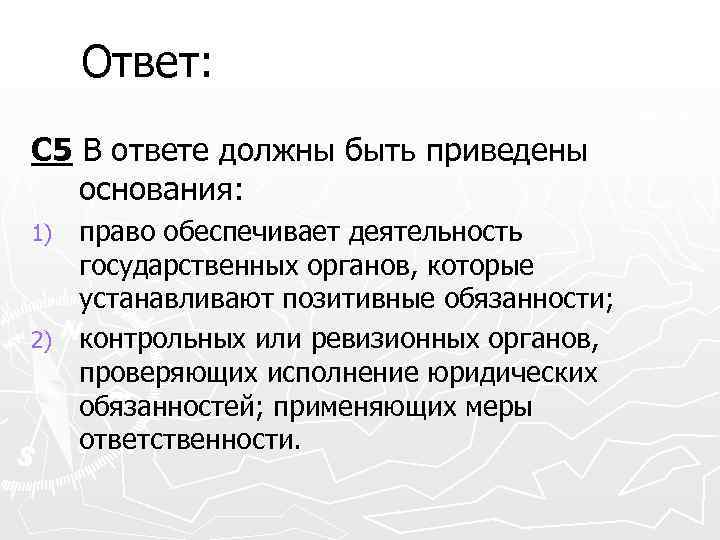 Ответ:

С5 В ответе должны быть приведены основания:

1) право обеспечивает деятельность государственных органов, которые устанавливают позитивные обязанности;
2) контрольных или ревизионных органов, проверяющих исполнение юридических обязанностей; применяющих меры ответственности.